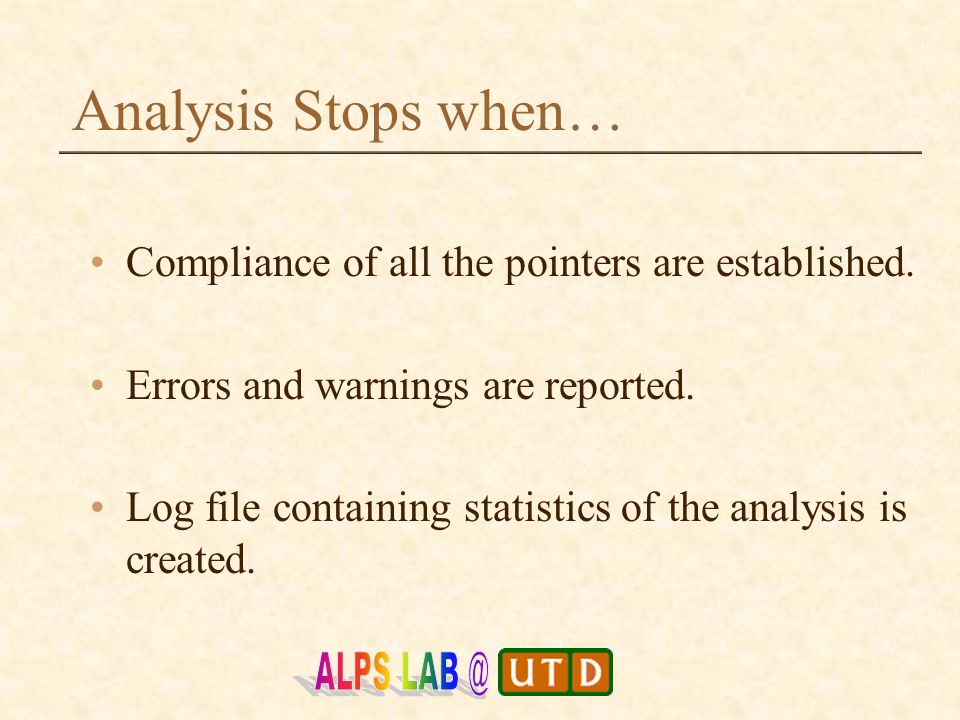 Analysis Stops when…

• Compliance of all the pointers are established.

• Errors and warnings are reported.

• Log file containing statistics of the analysis is created.

ALPS LAB @ UTD